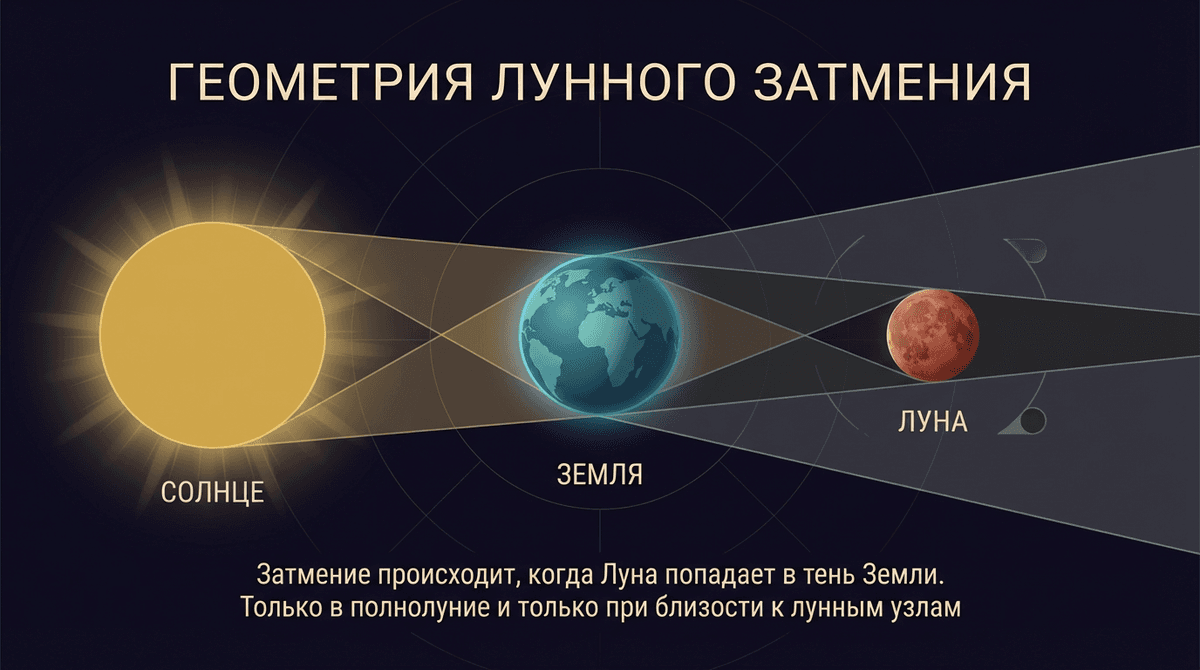 ГЕОМЕТРИЯ ЛУННОГО ЗАТМЕНИЯ

СОЛНЦЕ

ЗЕМЛЯ

ЛУНА

Затмение происходит, когда Луна попадает в тень Земли.
Только в полнолуние и только при близости к лунным узлам